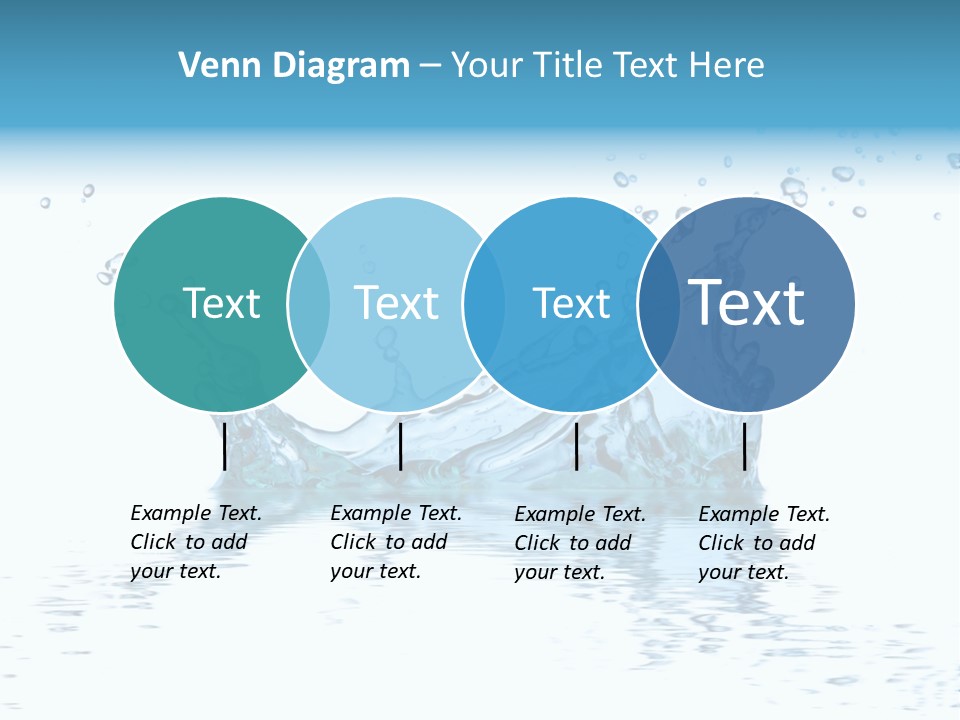 Venn Diagram – Your Title Text Here

Text

Text

Text

Text

Example Text. Click to add your text.

Example Text. Click to add your text.

Example Text. Click to add your text.

Example Text. Click to add your text.